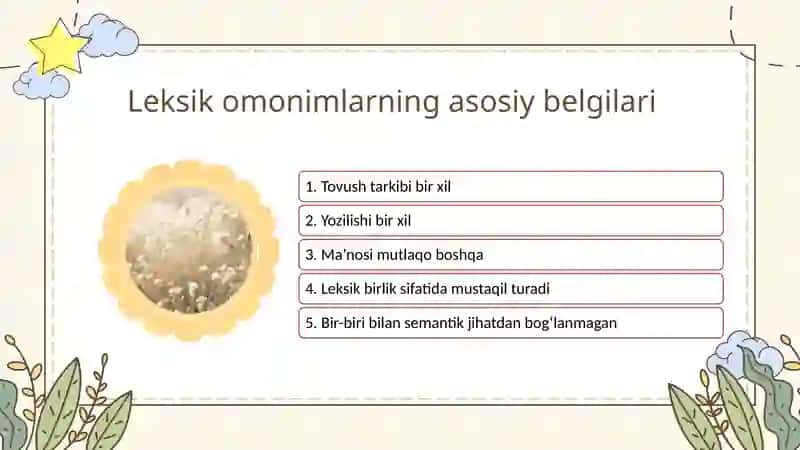 Leksik omonimlarning asosiy belgilari

1. Tovush tarkibi bir xil

2. Yozilishi bir xil

3. Ma’nosi mutlaqo boshqa

4. Leksik birlik sifatida mustaqil turadi

5. Bir-biri bilan semantik jihatdan bog‘lanmagan